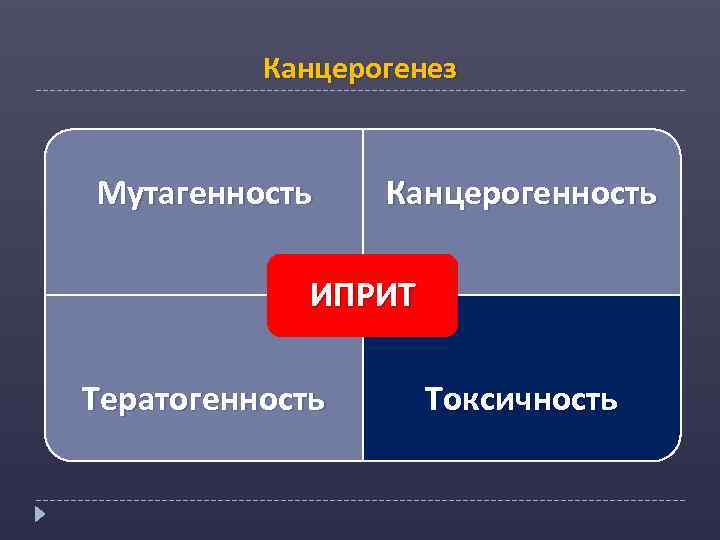 Канцерогенез

Мутагенность

Канцерогенность

ИПРИТ

Тератогенность

Токсичность